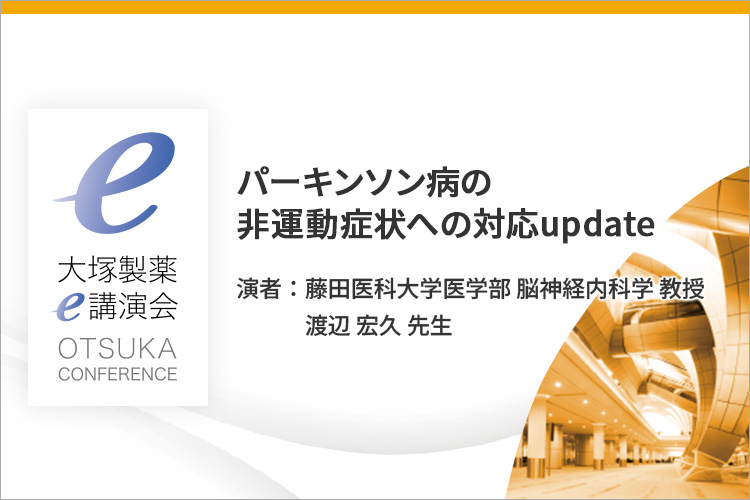 e
大塚製薬
e講演会
OTSUKA
CONFERENCE

パーキンソン病の
非運動症状への対応update

演者：藤田医科大学医学部 脳神経内科学 教授
渡辺 宏久 先生